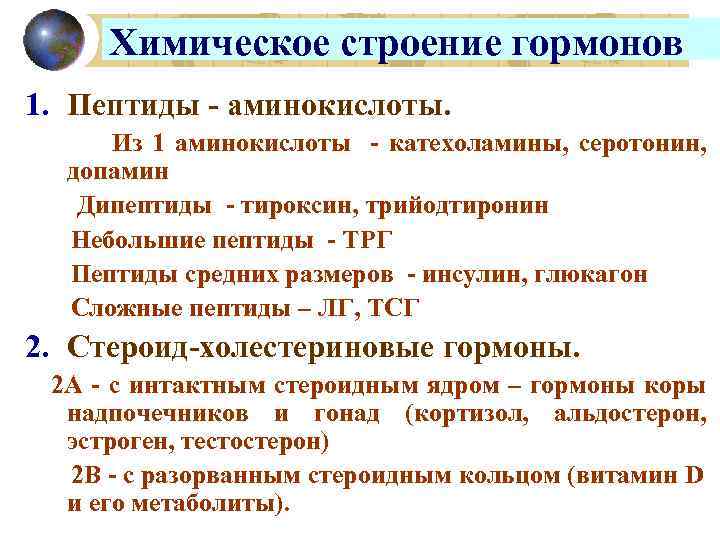 Химическое строение гормонов

1. Пептиды - аминокислоты.

Из 1 аминокислоты - катехоламины, серотонин, допамин

Дипептиды - тироксин, трийодтиронин

Небольшие пептиды - ТРГ

Пептиды средних размеров - инсулин, глюкагон

Сложные пептиды – ЛГ, ТСГ

2. Стероид-холестериновые гормоны.

2А - с интактным стероидным ядром – гормоны коры надпочечников и гонад (кортизол, альдостерон, эстроген, тестостерон)

2В - с разорванным стероидным кольцом (витамин D и его метаболиты).